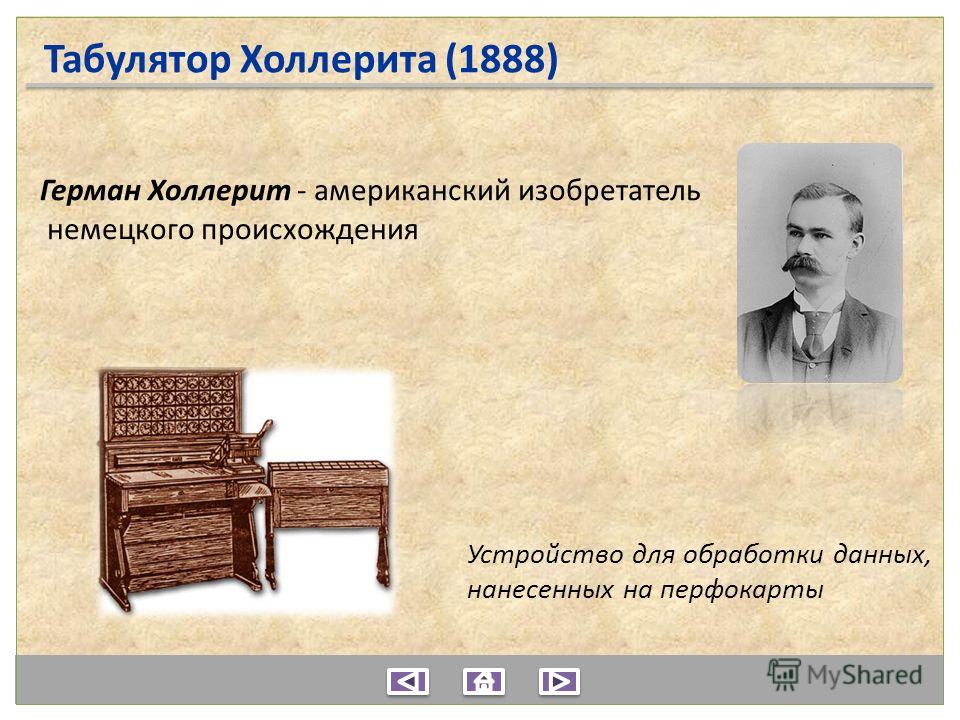 Табулятор Холлерита (1888)

Герман Холлерит - американский изобретатель немецкого происхождения

Устройство для обработки данных, нанесенных на перфокарты

MyShared